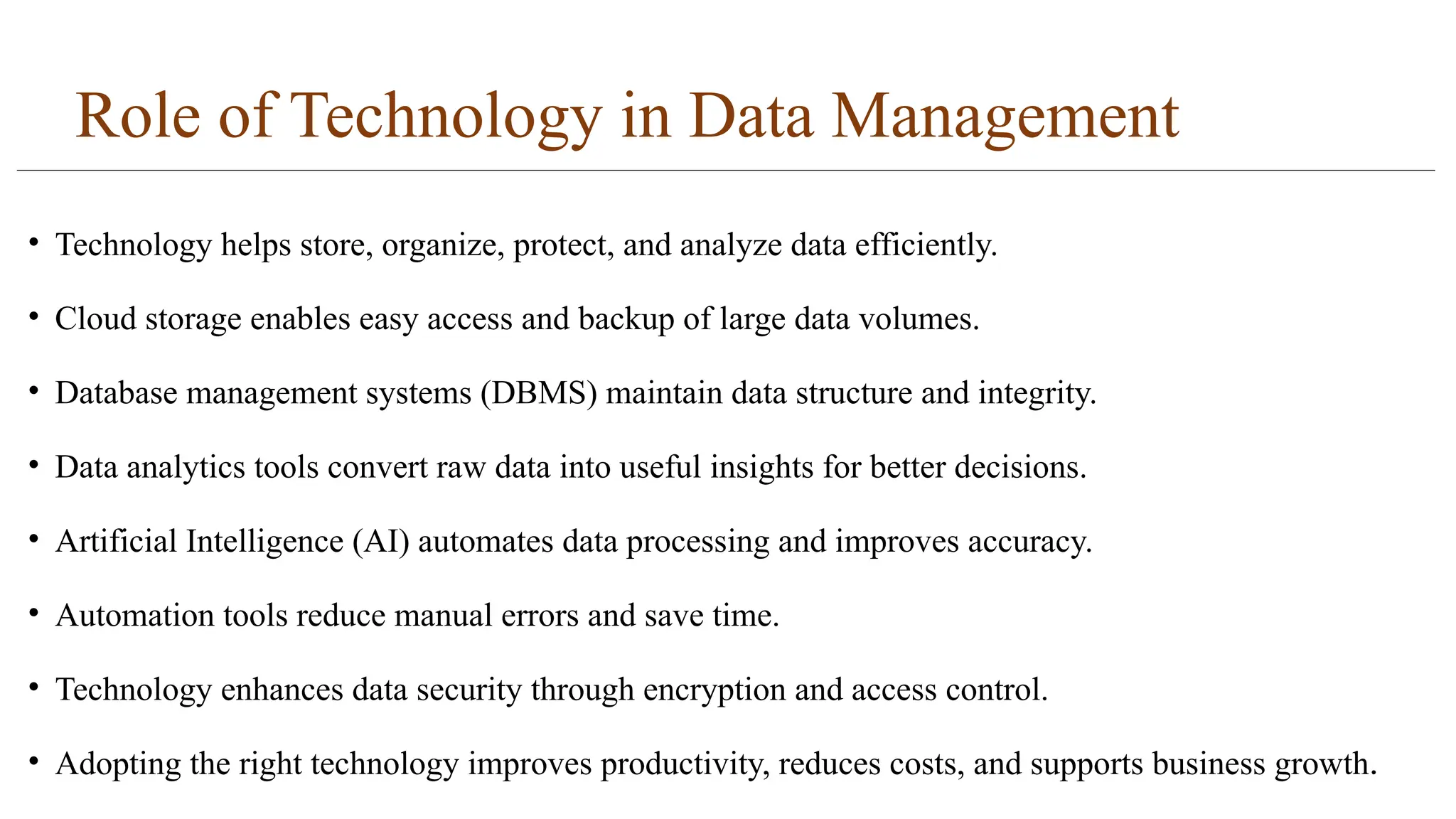 Role of Technology in Data Management

• Technology helps store, organize, protect, and analyze data efficiently.

• Cloud storage enables easy access and backup of large data volumes.

• Database management systems (DBMS) maintain data structure and integrity.

• Data analytics tools convert raw data into useful insights for better decisions.

• Artificial Intelligence (AI) automates data processing and improves accuracy.

• Automation tools reduce manual errors and save time.

• Technology enhances data security through encryption and access control.

• Adopting the right technology improves productivity, reduces costs, and supports business growth.